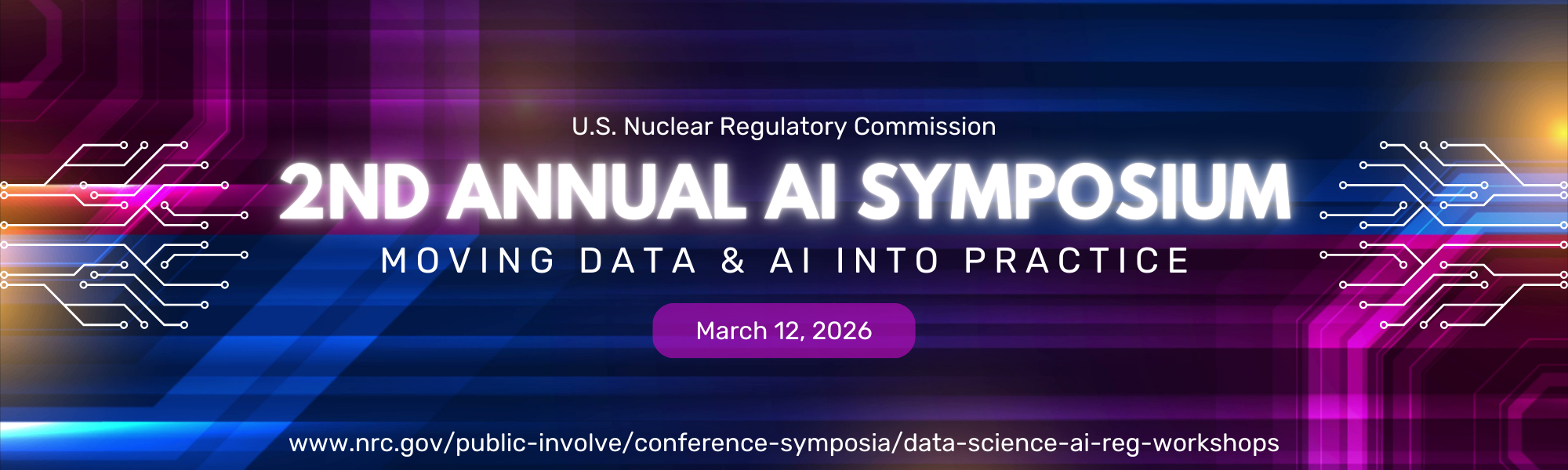 U.S. Nuclear Regulatory Commission

2ND ANNUAL AI SYMPOSIUM

MOVING DATA & AI INTO PRACTICE

March 12, 2026

www.nrc.gov/public-involve/conference-symposia/data-science-ai-reg-workshops